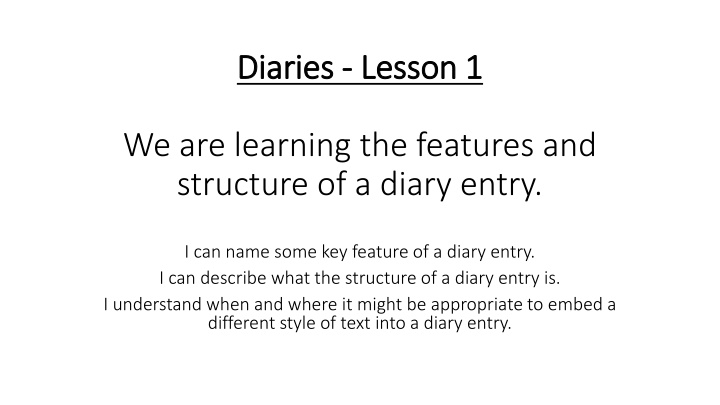 Diaries - Lesson 1

We are learning the features and structure of a diary entry.

I can name some key feature of a diary entry.
I can describe what the structure of a diary entry is.
I understand when and where it might be appropriate to embed a different style of text into a diary entry.